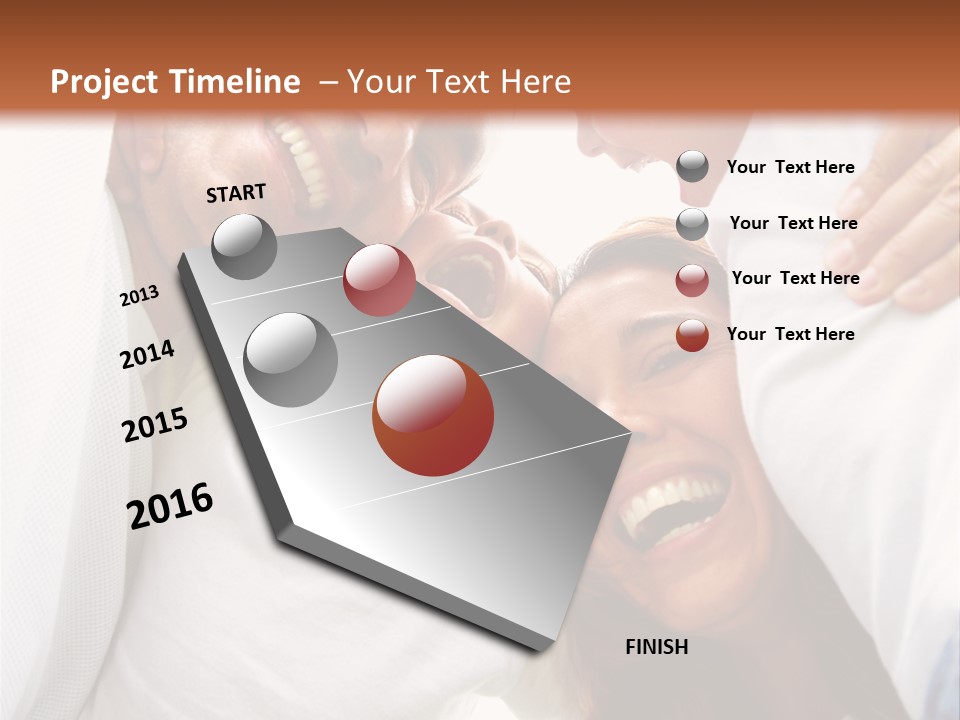 Project Timeline – Your Text Here

START

2013

2014

2015

2016

FINISH

Your Text Here

Your Text Here

Your Text Here

Your Text Here